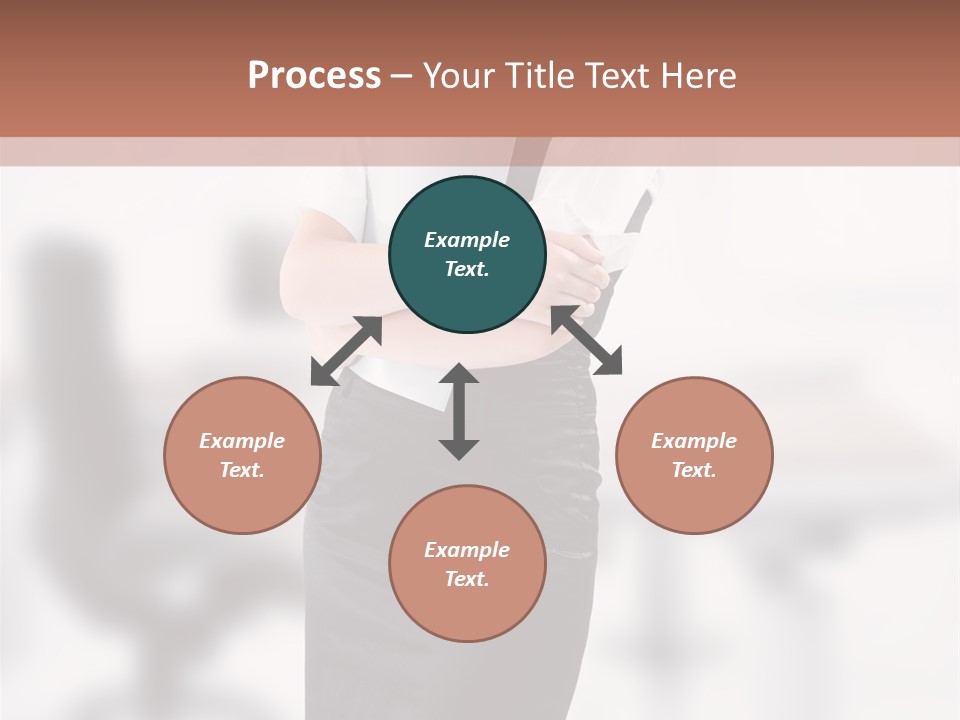 Process – Your Title Text Here

Example Text.

Example Text.

Example Text.

Example Text.